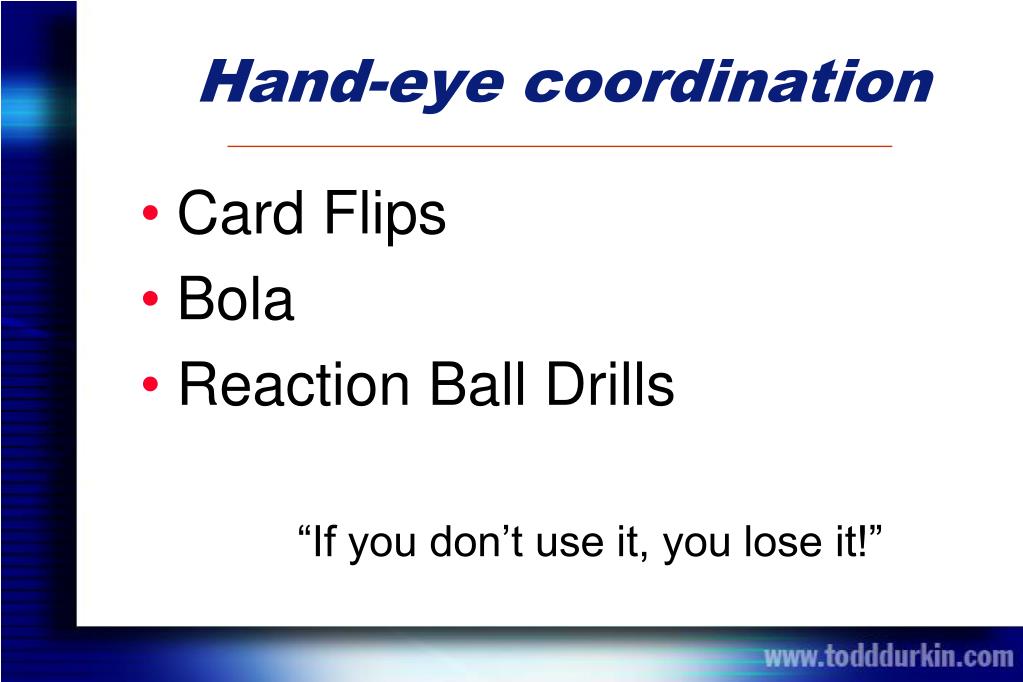 Hand-eye coordination

• Card Flips
• Bola
• Reaction Ball Drills

“If you don’t use it, you lose it!”

www.todddurkin.com